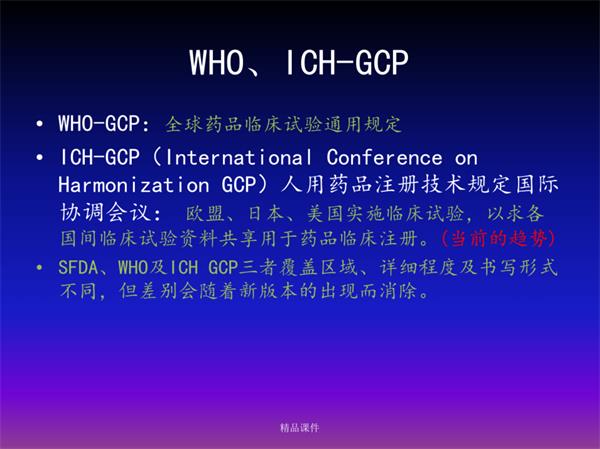 WHO、ICH-GCP

• WHO-GCP：全球药品临床试验通用规定

• ICH-GCP（International Conference on Harmonization GCP）人用药品注册技术规定国际协调会议：欧盟、日本、美国实施临床试验，以求各国间临床试验资料共享用于药品临床注册。(当前的趋势)

• SFDA、WHO及ICH GCP三者覆盖区域、详细程度及书写形式不同，但差别会随着新版本的出现而消除。

精品课件